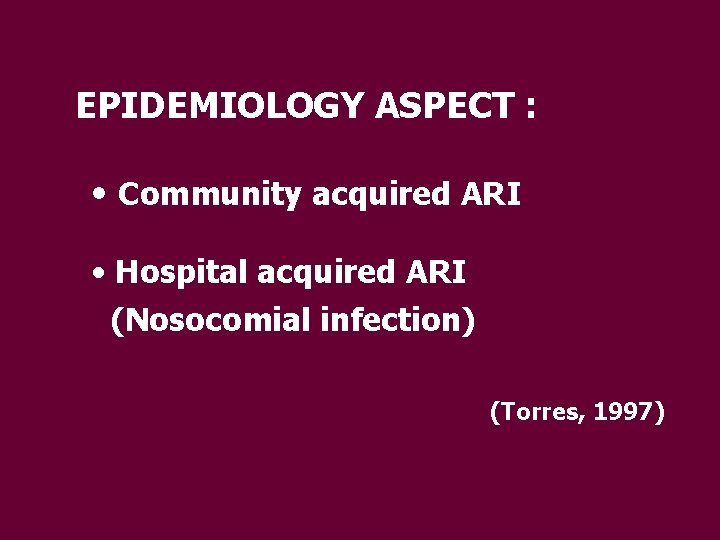 EPIDEMIOLOGY ASPECT :

• Community acquired ARI

• Hospital acquired ARI
(Nosocomial infection)

(Torres, 1997)